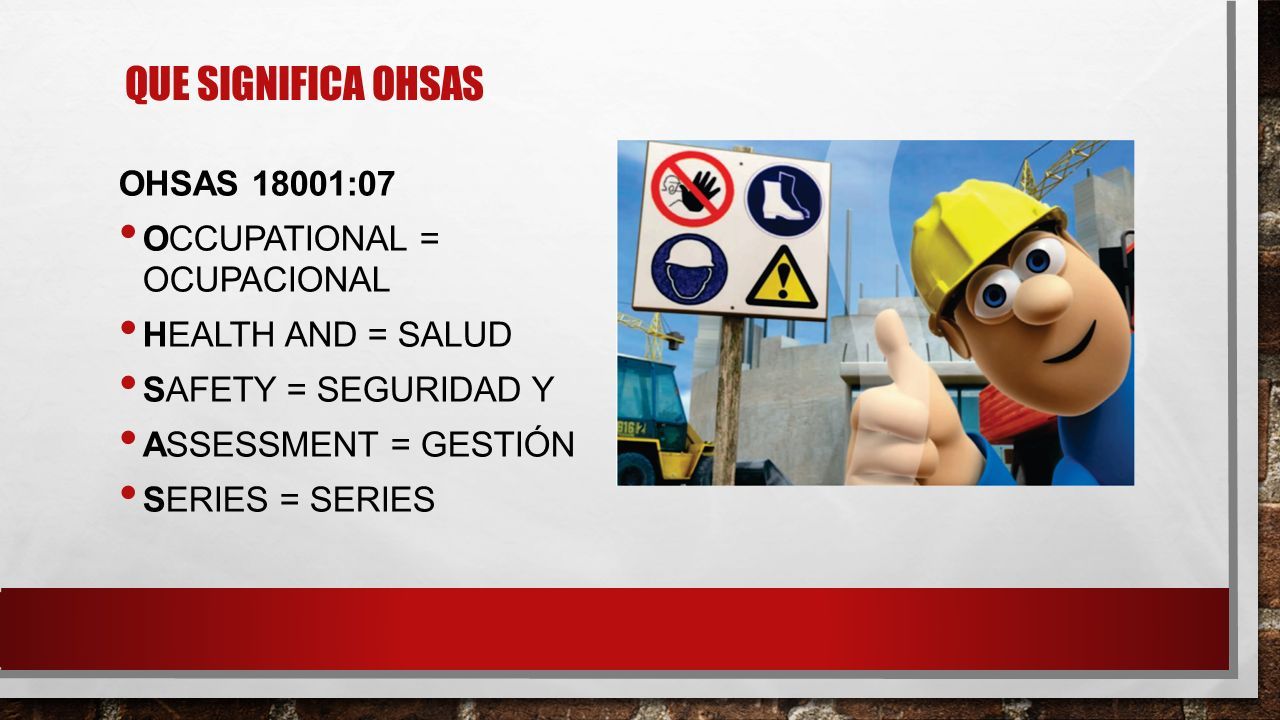 QUE SIGNIFICA OHSAS

OHSAS 18001:07

• OCCUPATIONAL = OCUPACIONAL
• HEALTH AND = SALUD
• SAFETY = SEGURIDAD Y
• ASSESSMENT = GESTIÓN
• SERIES = SERIES